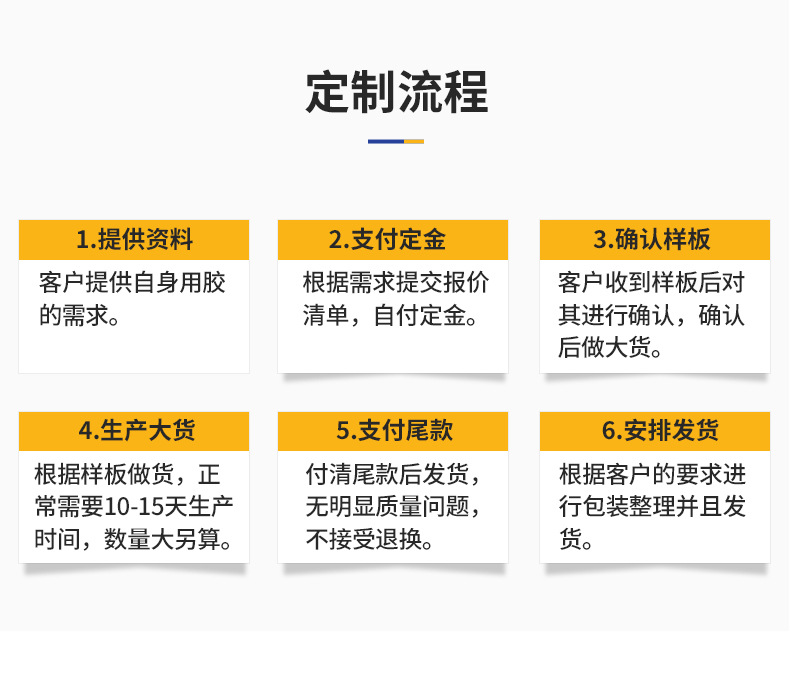 定制流程

1.提供资料

客户提供自身用胶的需求。

2.支付定金

根据需求提交报价清单，自付定金。

3.确认样板

客户收到样板后对其进行确认，确认后做大货。

4.生产大货

根据样板做货，正常需要10-15天生产时间，数量大另算。

5.支付尾款

付清尾款后发货，无明显质量问题，不接受退换。

6.安排发货

根据客户的要求进行包装整理并且发货。